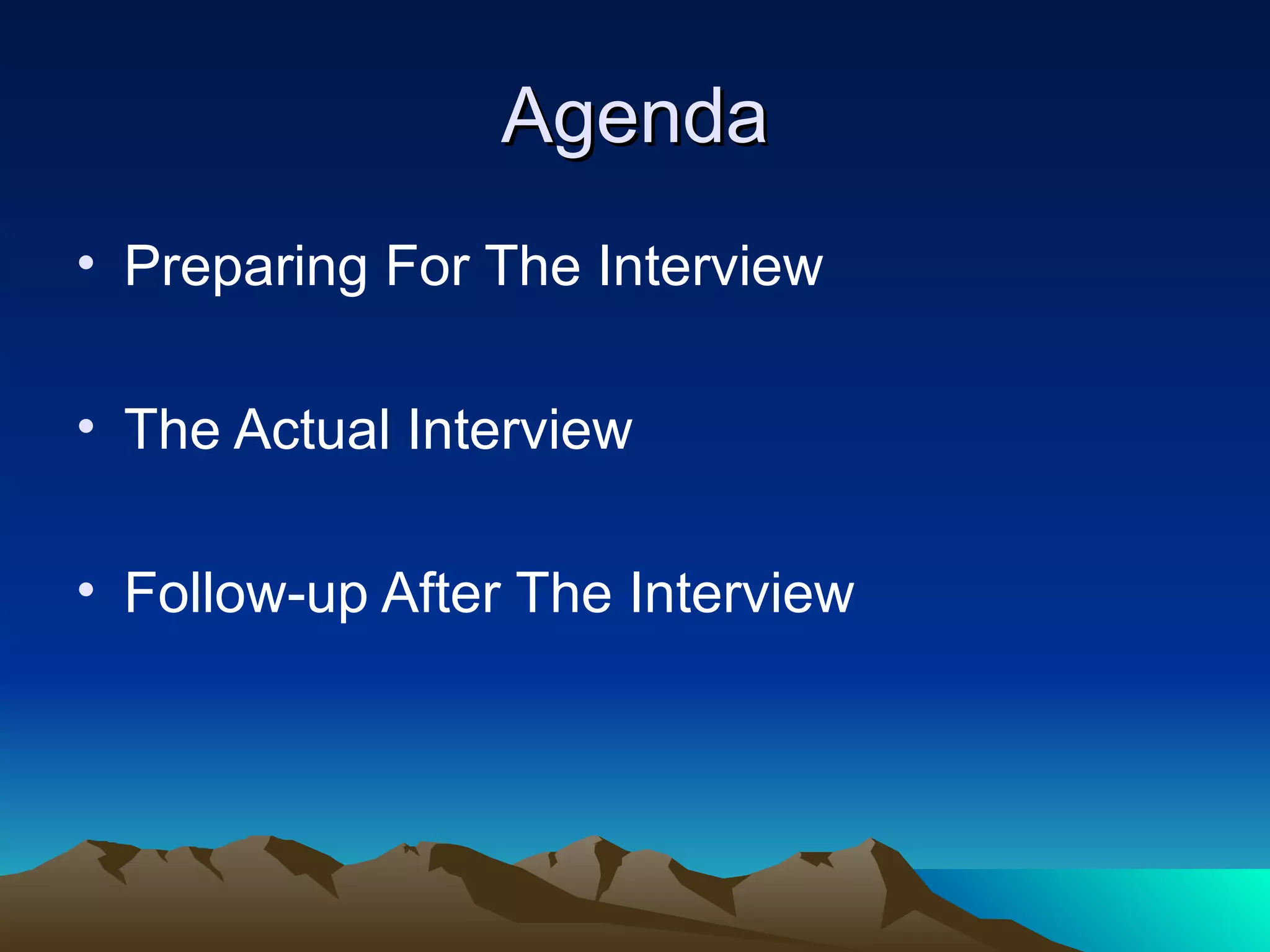 Agenda

• Preparing For The Interview

• The Actual Interview

• Follow-up After The Interview